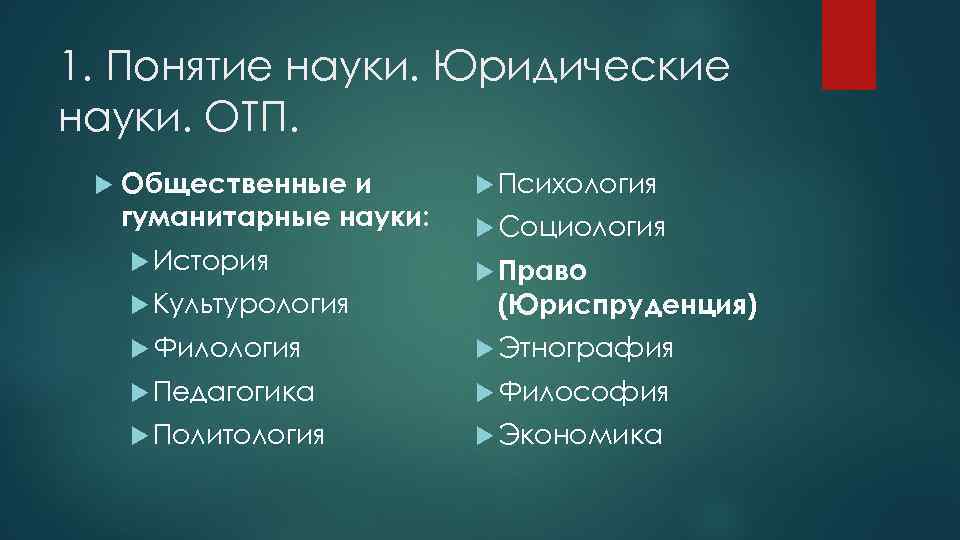 1. Понятие науки. Юридические науки. ОТП.

Общественные и гуманитарные науки:

История

Культурология

Филология

Педагогика

Политология

Психология

Социология

Право (Юриспруденция)

Этнография

Философия

Экономика